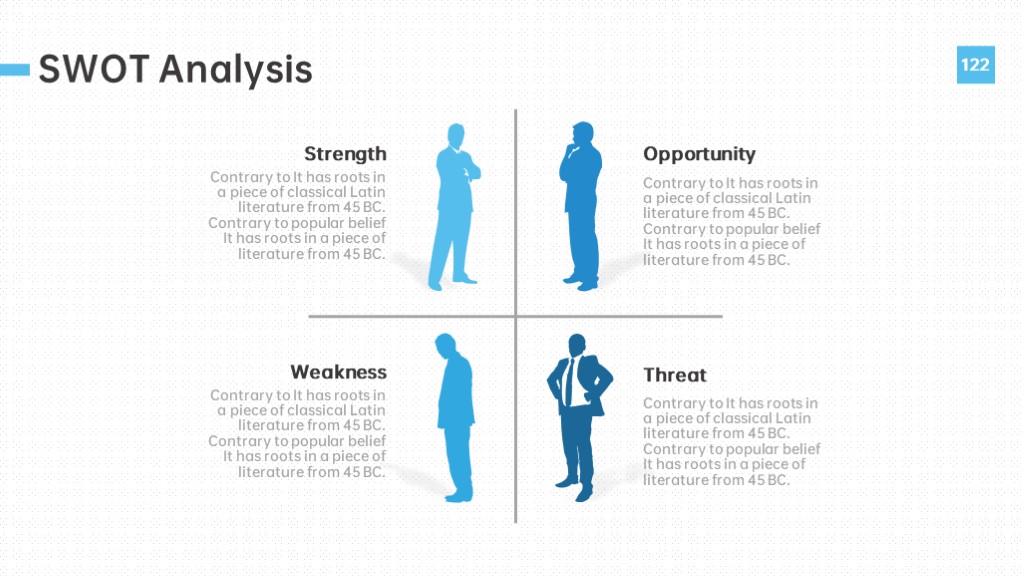 SWOT Analysis

122

Strength

Contrary to It has roots in a piece of classical Latin literature from 45 BC. Contrary to popular belief It has roots in a piece of literature from 45 BC.

Opportunity

Contrary to It has roots in a piece of classical Latin literature from 45 BC. Contrary to popular belief It has roots in a piece of literature from 45 BC.

Weakness

Contrary to It has roots in a piece of classical Latin literature from 45 BC. Contrary to popular belief It has roots in a piece of literature from 45 BC.

Threat

Contrary to It has roots in a piece of classical Latin literature from 45 BC. Contrary to popular belief It has roots in a piece of literature from 45 BC.